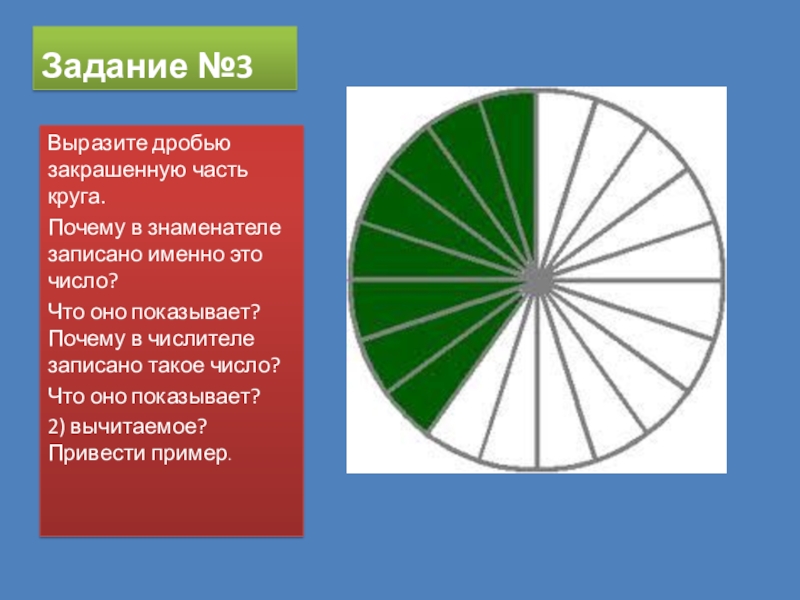 Задание №3

Выразите дробью закрашенную часть круга.

Почему в знаменателе записано именно это число?

Что оно показывает? Почему в числителе записано такое число?

Что оно показывает?

2) вычитаемое? Привести пример.